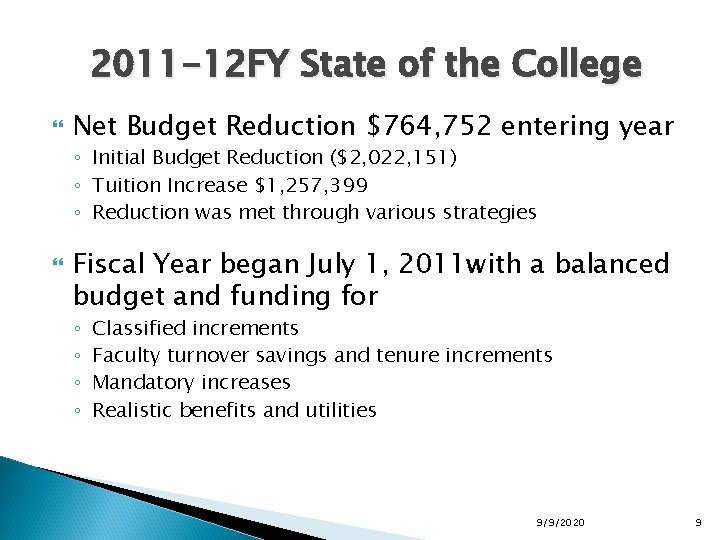 2011-12FY State of the College

Net Budget Reduction \$764,752 entering year
◦ Initial Budget Reduction (\$2,022,151)
◦ Tuition Increase \$1,257,399
◦ Reduction was met through various strategies

Fiscal Year began July 1, 2011with a balanced budget and funding for
◦ Classified increments
◦ Faculty turnover savings and tenure increments
◦ Mandatory increases
◦ Realistic benefits and utilities

9/9/2020 9